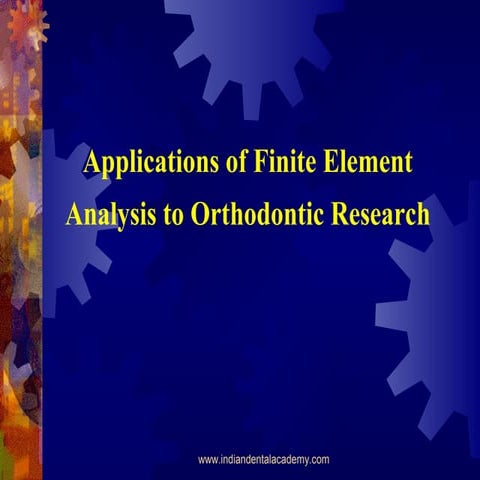 Applications of Finite Element Analysis to Orthodontic Research

www.indiandentalacademy.com